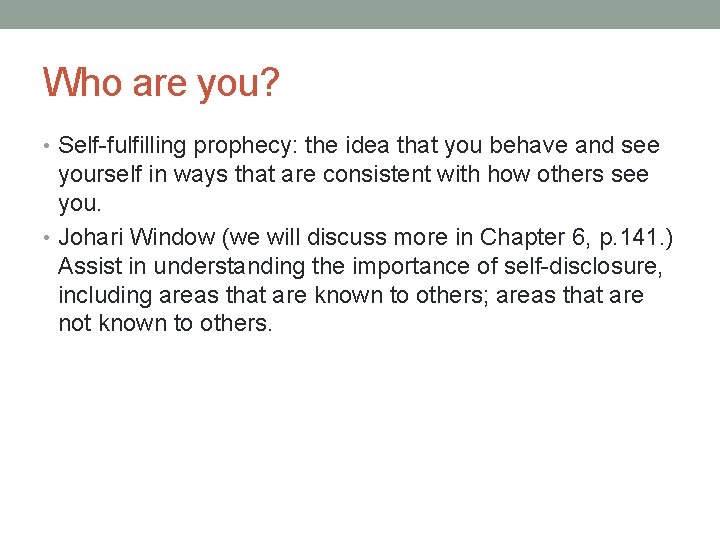 Who are you?

• Self-fulfilling prophecy: the idea that you behave and see yourself in ways that are consistent with how others see you.
• Johari Window (we will discuss more in Chapter 6, p.141.) Assist in understanding the importance of self-disclosure, including areas that are known to others; areas that are not known to others.